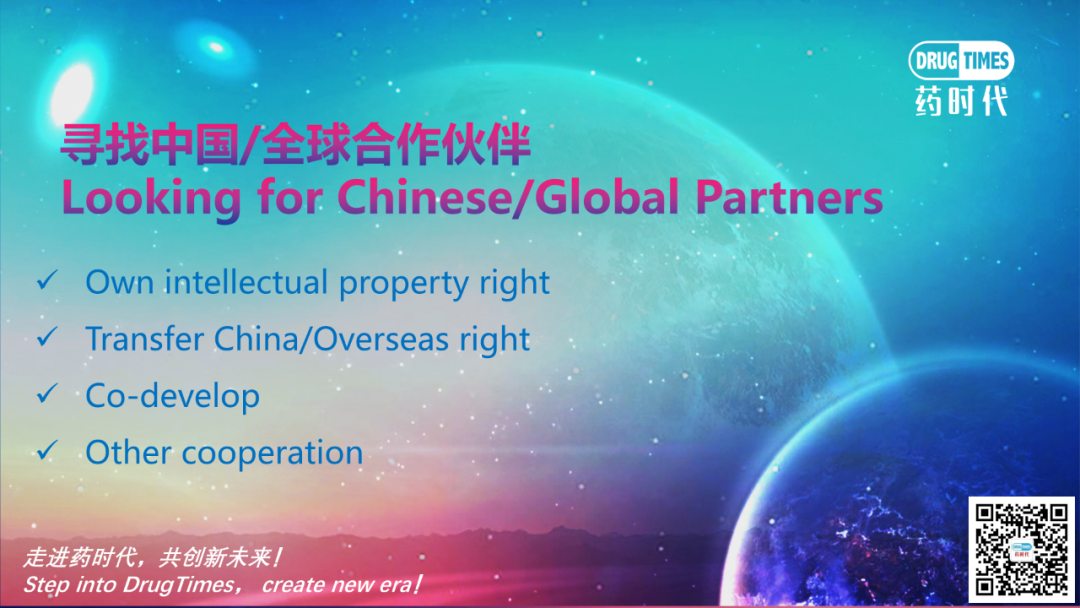 DRUG TIMES
药时代

寻找中国/全球合作伙伴
Looking for Chinese/Global Partners

✓ Own intellectual property right
✓ Transfer China/Overseas right
✓ Co-develop
✓ Other cooperation

走进药时代，共创新未来！
Step into DrugTimes， create new era！